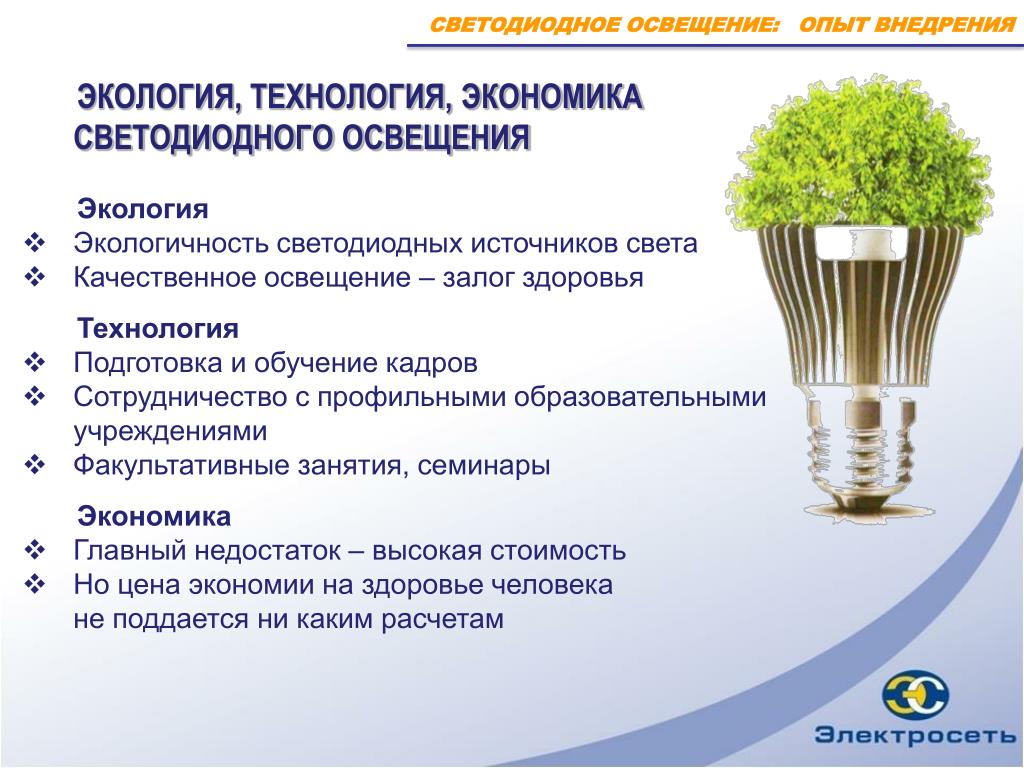 СВЕТОДИОДНОЕ ОСВЕЩЕНИЕ: ОПЫТ ВНЕДРЕНИЯ

ЭКОЛОГИЯ, ТЕХНОЛОГИЯ, ЭКОНОМИКА СВЕТОДИОДНОГО ОСВЕЩЕНИЯ

Экология
❖ Экологичность светодиодных источников света
❖ Качественное освещение – залог здоровья

Технология
❖ Подготовка и обучение кадров
❖ Сотрудничество с профильными образовательными учреждениями
❖ Факультативные занятия, семинары

Экономика
❖ Главный недостаток – высокая стоимость
❖ Но цена экономии на здоровье человека не поддается ни каким расчетам

Электросеть